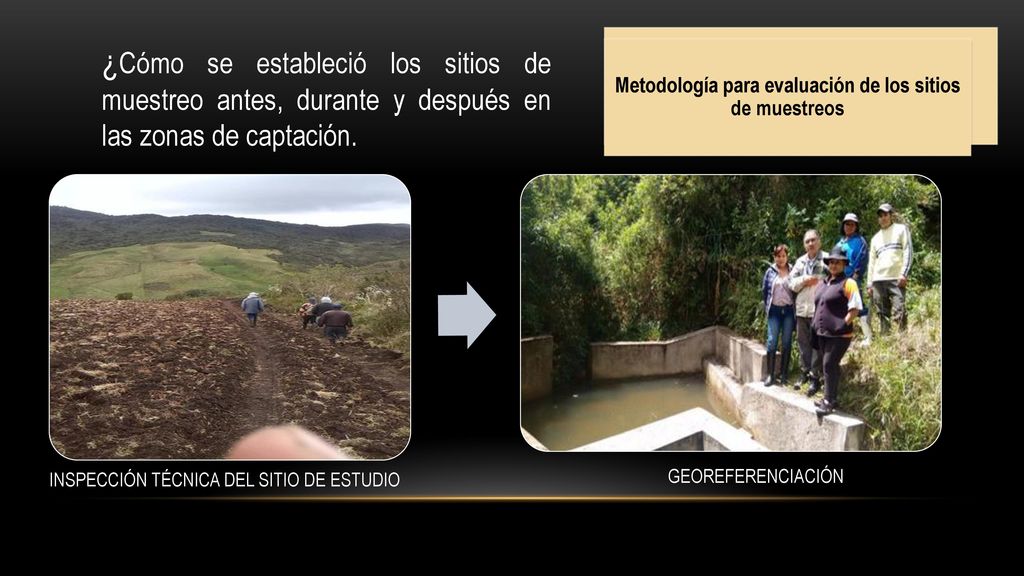 ¿Cómo se estableció los sitios de muestreo antes, durante y después en las zonas de captación.

Metodología para evaluación de los sitios de muestreos

INSPECCIÓN TÉCNICA DEL SITIO DE ESTUDIO

GEOREFERENCIACIÓN